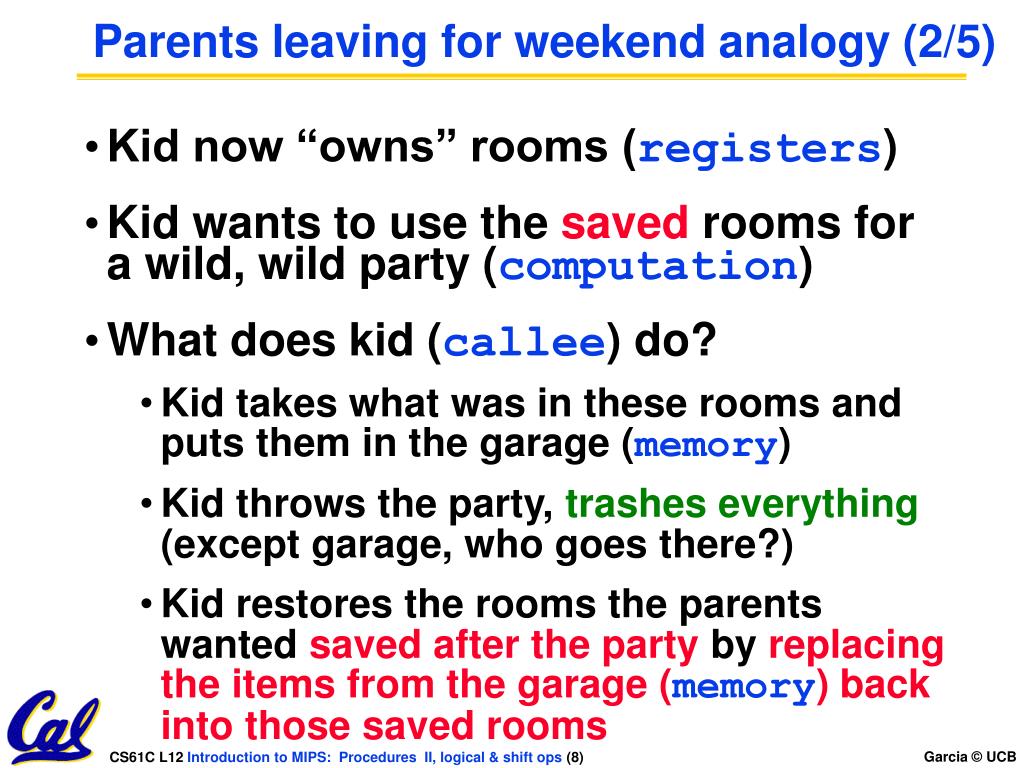 Parents leaving for weekend analogy (2/5)

• Kid now “owns” rooms (registers)

• Kid wants to use the saved rooms for a wild, wild party (computation)

• What does kid (callee) do?

• Kid takes what was in these rooms and puts them in the garage (memory)

• Kid throws the party, trashes everything (except garage, who goes there?)

• Kid restores the rooms the parents wanted saved after the party by replacing the items from the garage (memory) back into those saved rooms

Cal

CS61C L12 Introduction to MIPS: Procedures II, logical & shift ops (8)

Garcia © UCB